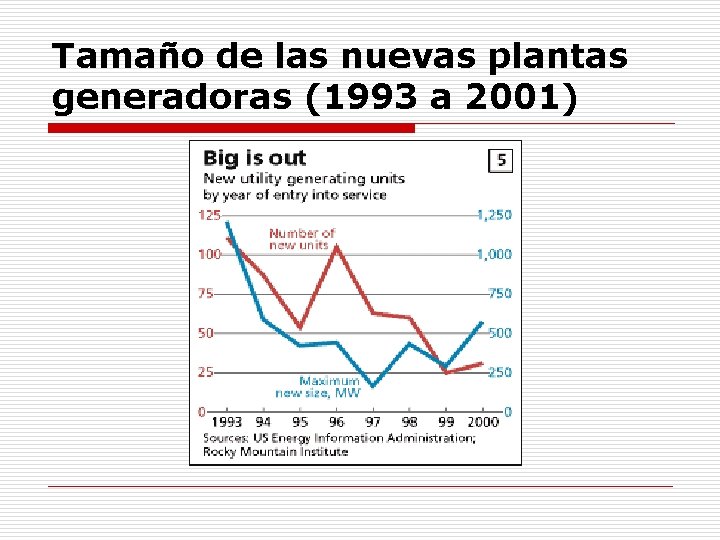 Tamaño de las nuevas plantas generadoras (1993 a 2001)

Big is out

5

New utility generating units by year of entry into service

125
100
75
50
25
0

1,250
1,000
750
500
250
0

Number of new units

Maximum new size, MW

1993 94 95 96 97 98 99 2000

Sources: US Energy Information Administration; Rocky Mountain Institute